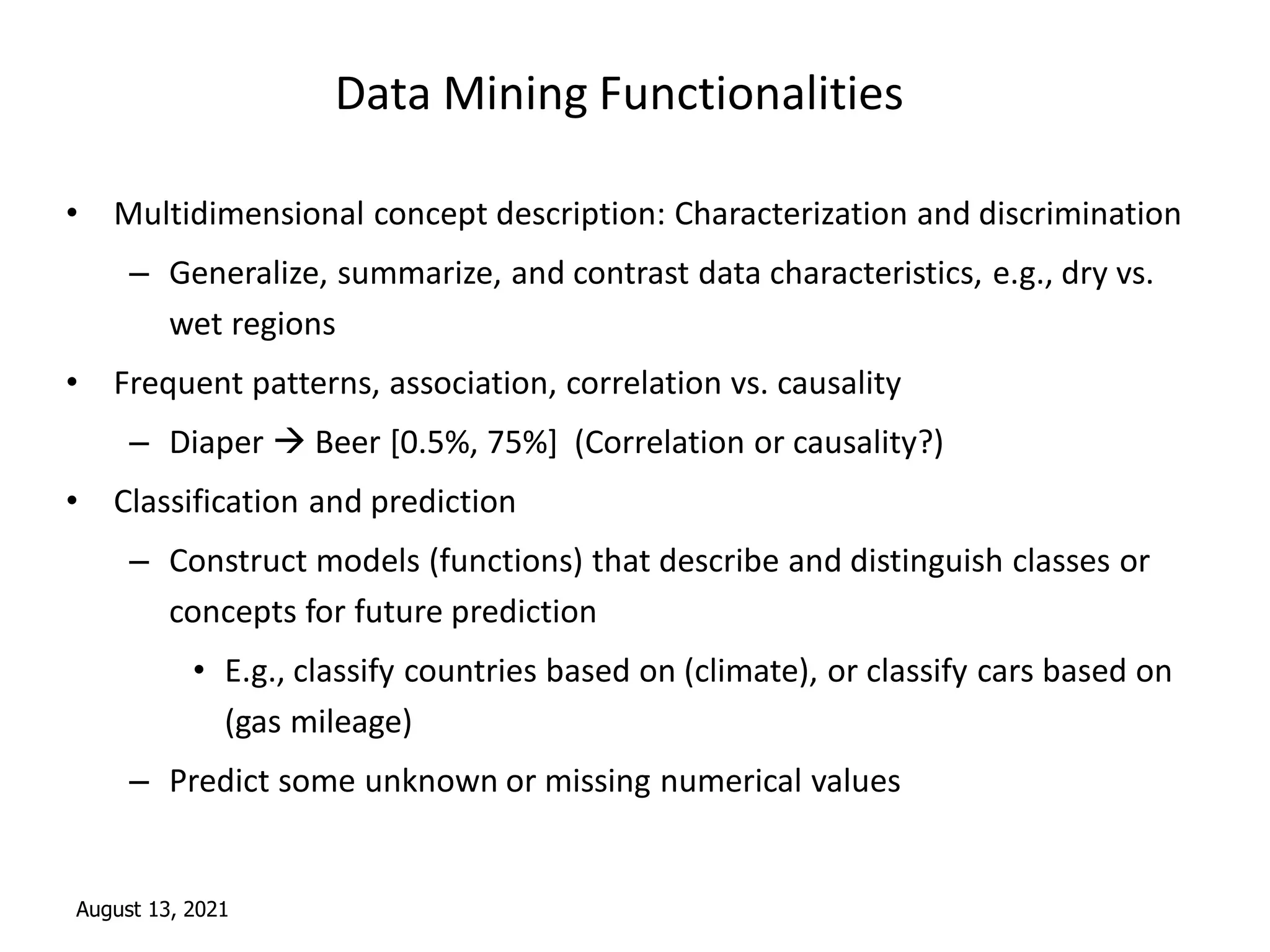 Data Mining Functionalities

• Multidimensional concept description: Characterization and discrimination

– Generalize, summarize, and contrast data characteristics, e.g., dry vs. wet regions

• Frequent patterns, association, correlation vs. causality

– Diaper → Beer [0.5%, 75%] (Correlation or causality?)

• Classification and prediction

– Construct models (functions) that describe and distinguish classes or concepts for future prediction

• E.g., classify countries based on (climate), or classify cars based on (gas mileage)

– Predict some unknown or missing numerical values

August 13, 2021